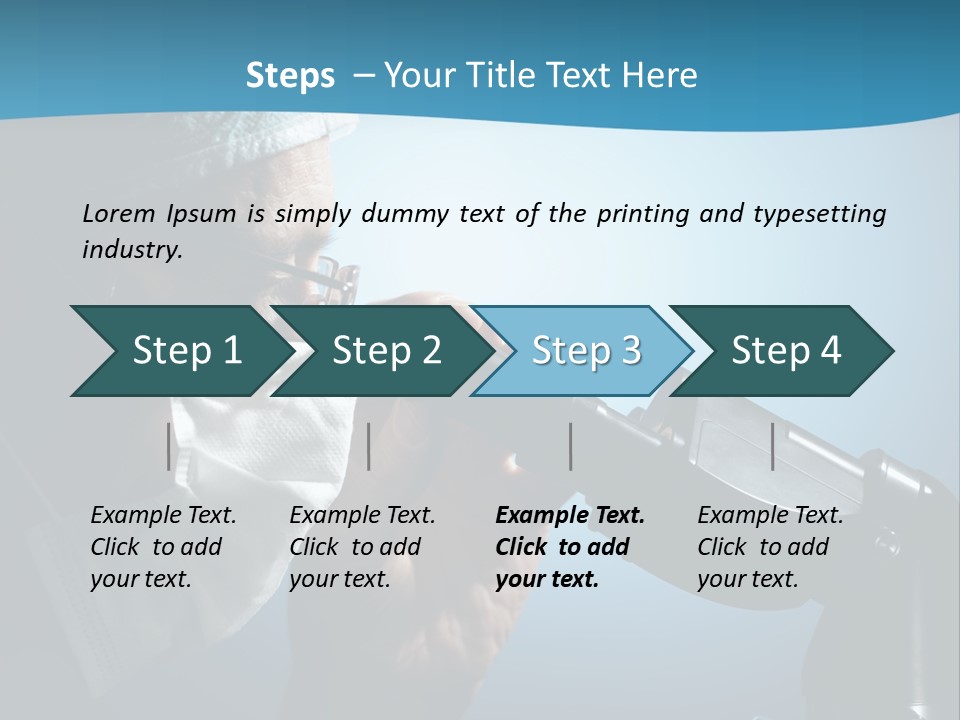 Steps – Your Title Text Here

Lorem Ipsum is simply dummy text of the printing and typesetting industry.

Step 1

Step 2

Step 3

Step 4

Example Text. Click to add your text.

Example Text. Click to add your text.

Example Text. Click to add your text.

Example Text. Click to add your text.